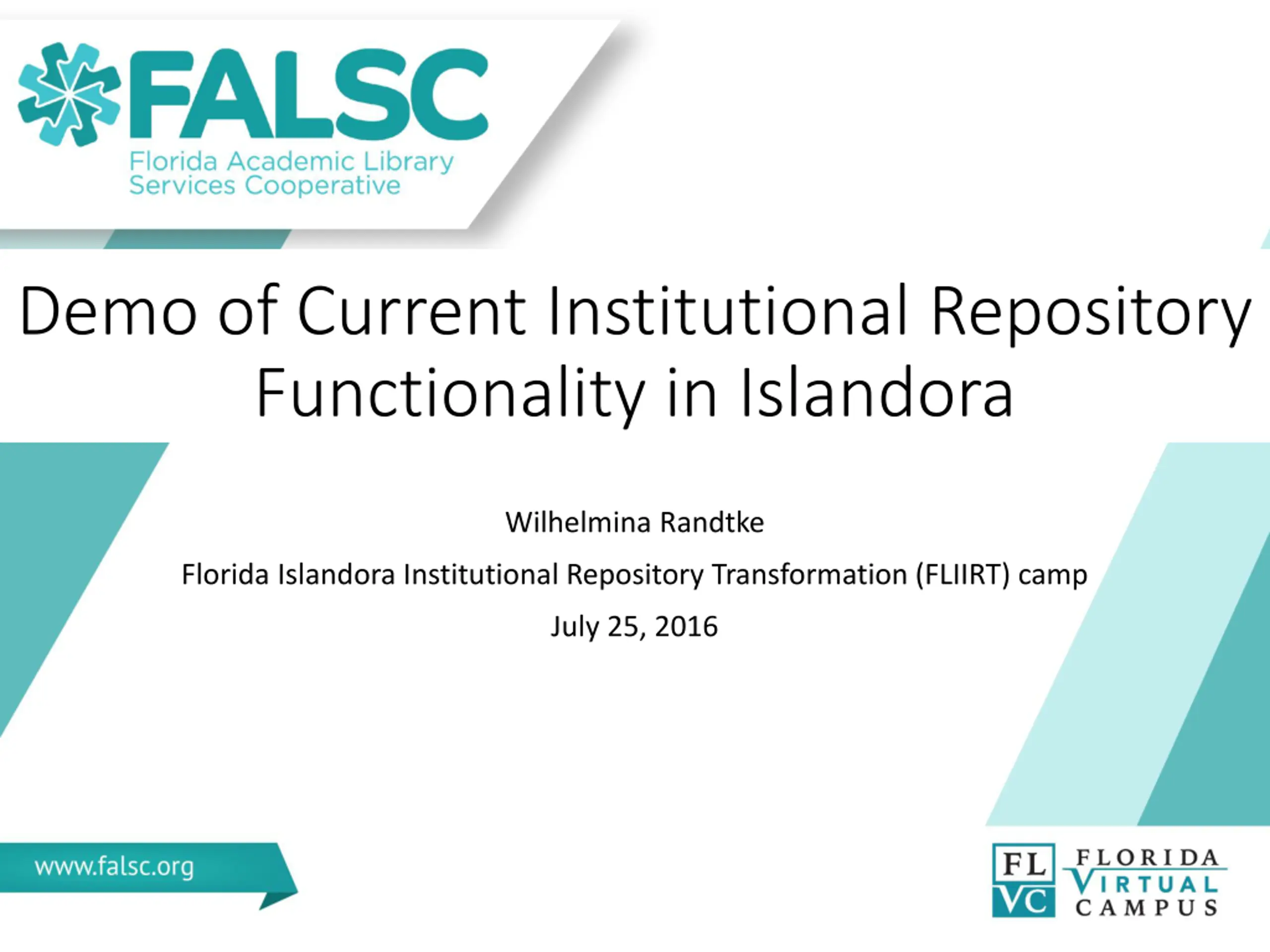 FALSC
Florida Academic Library Services Cooperative

Demo of Current Institutional Repository Functionality in Islandora

Wilhelmina Randtke

Florida Islandora Institutional Repository Transformation (FLIIRT) camp

July 25, 2016

www.falsc.org

FL VC FLORIDA VIRTUAL CAMPUS